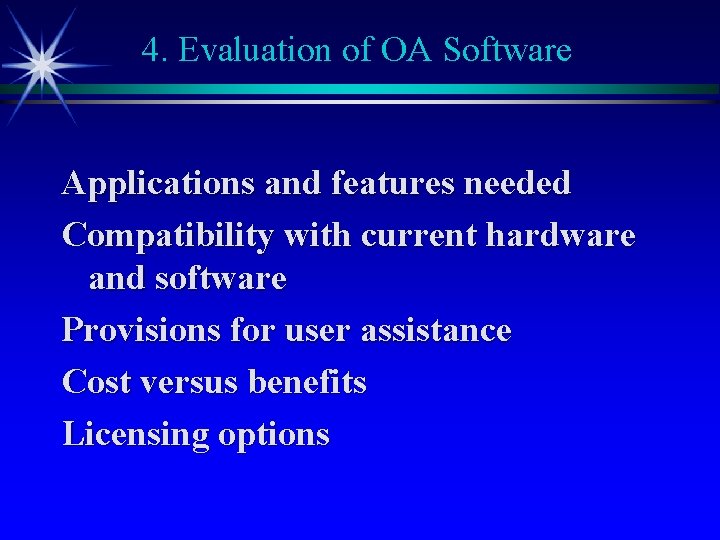 4. Evaluation of OA Software

Applications and features needed

Compatibility with current hardware and software

Provisions for user assistance

Cost versus benefits

Licensing options